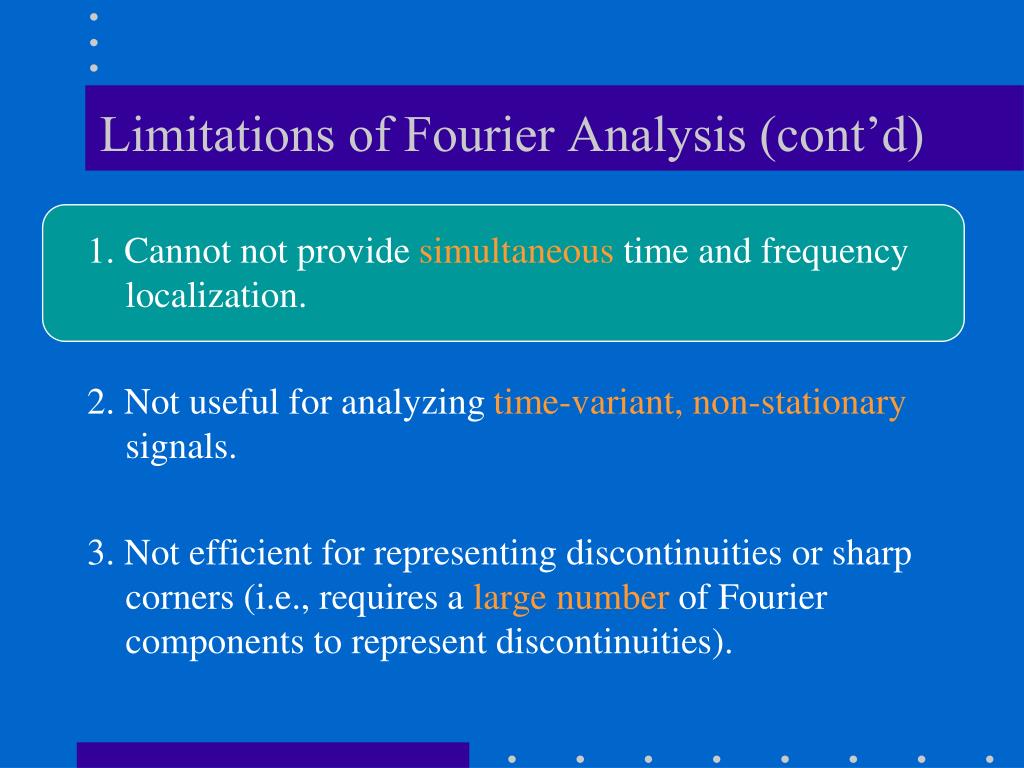 Limitations of Fourier Analysis (cont’d)

1. Cannot not provide simultaneous time and frequency localization.

2. Not useful for analyzing time-variant, non-stationary signals.

3. Not efficient for representing discontinuities or sharp corners (i.e., requires a large number of Fourier components to represent discontinuities).